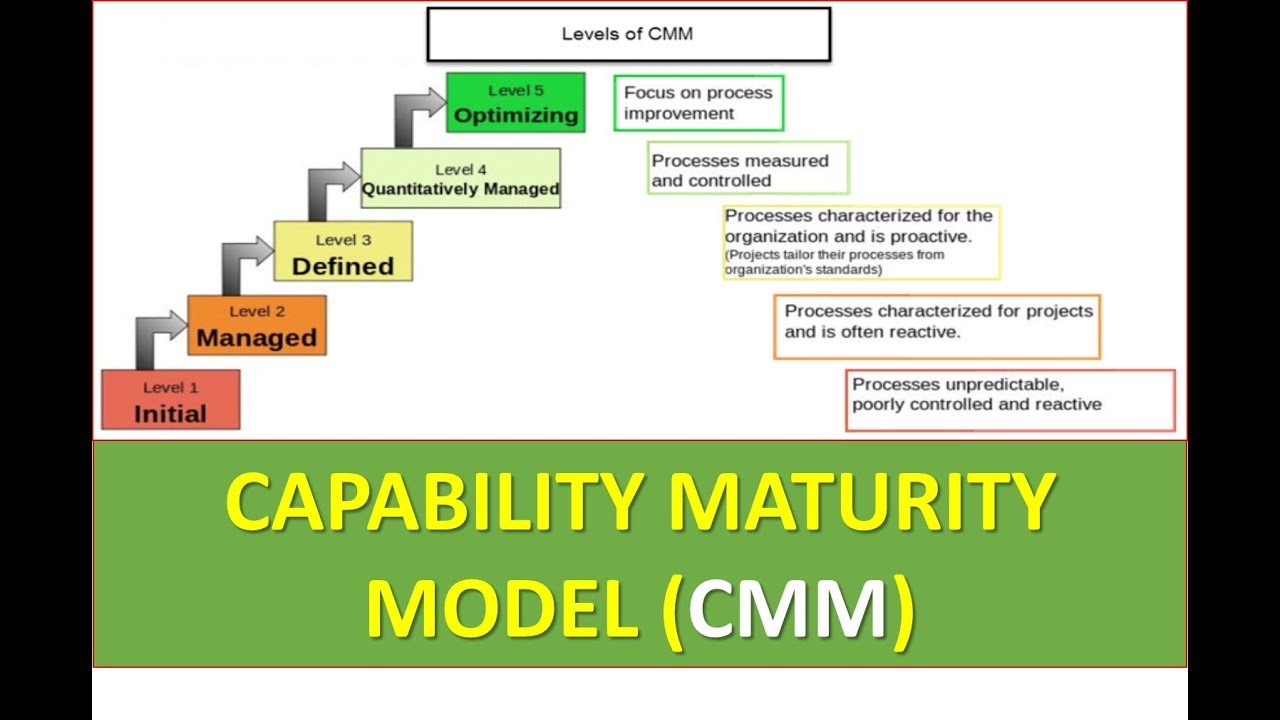 Levels of CMM

Level 5
Optimizing

Focus on process improvement

Level 4
Quantitatively Managed

Processes measured and controlled

Level 3
Defined

Processes characterized for the organization and is proactive.
(Projects tailor their processes from organization's standards)

Level 2
Managed

Processes characterized for projects and is often reactive.

Level 1
Initial

Processes unpredictable, poorly controlled and reactive

CAPABILITY MATURITY MODEL (CMM)